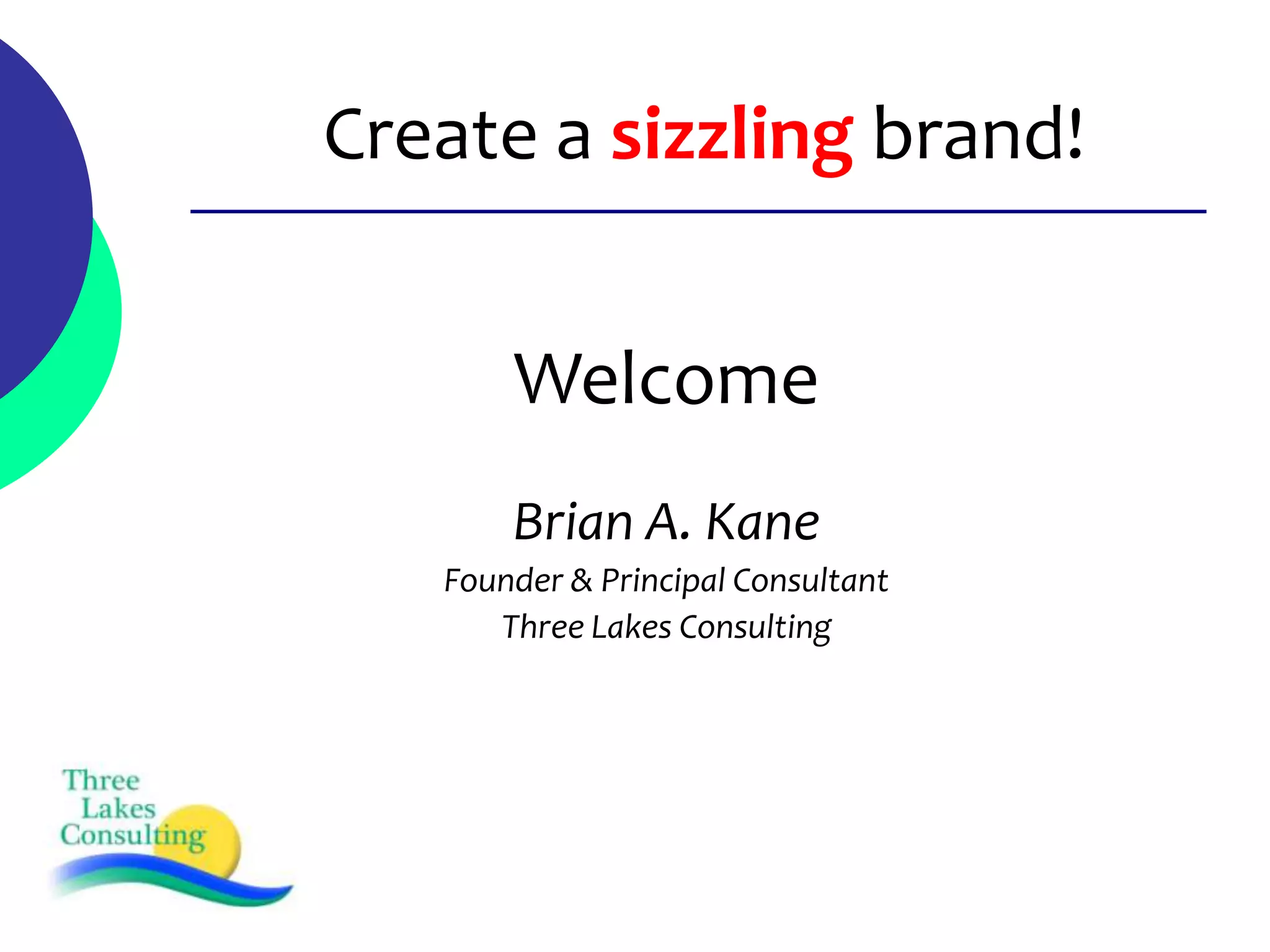 Create a sizzling brand!

Welcome

Brian A. Kane

Founder & Principal Consultant

Three Lakes Consulting

Three Lakes Consulting